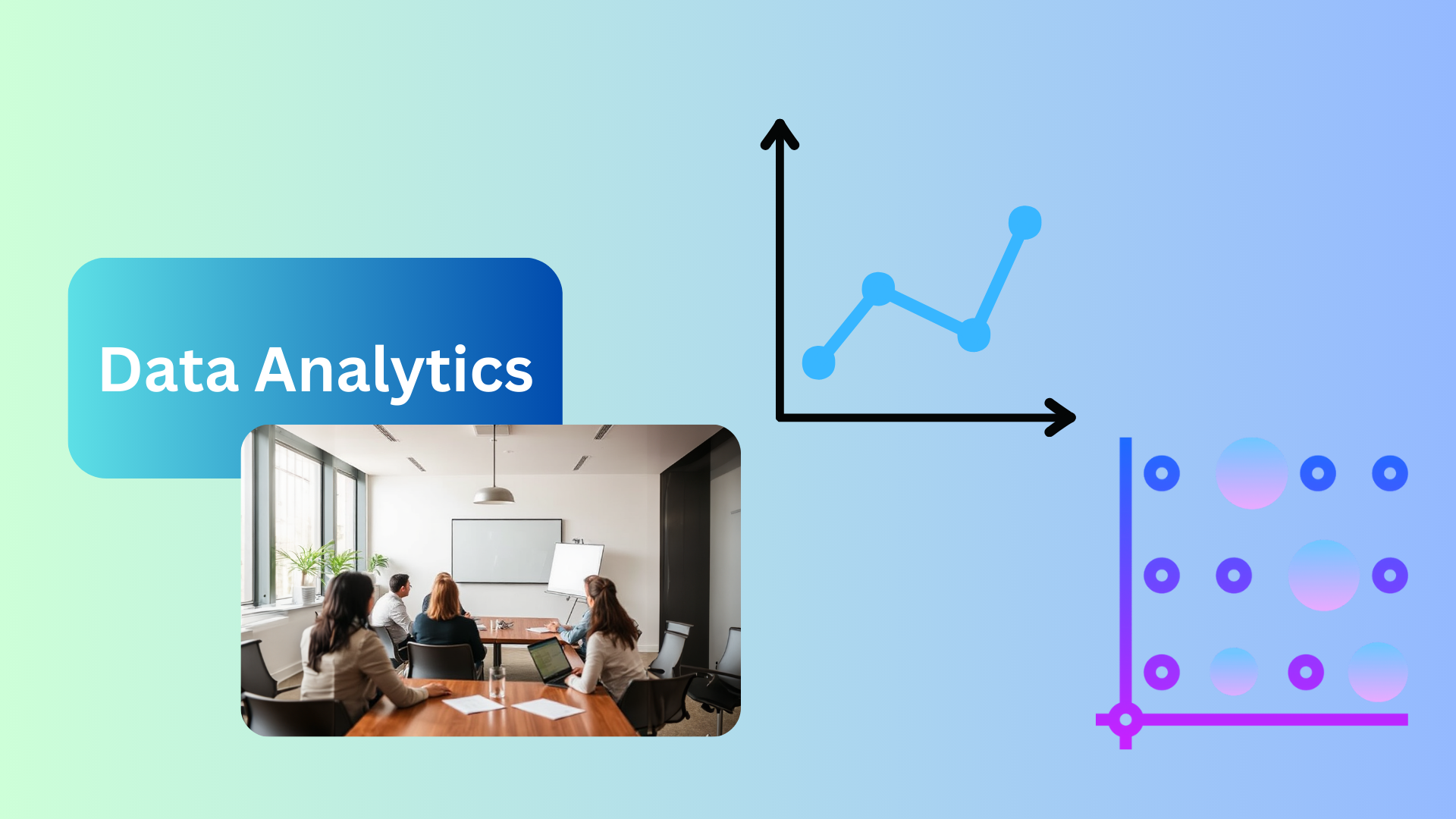 Data Analytics